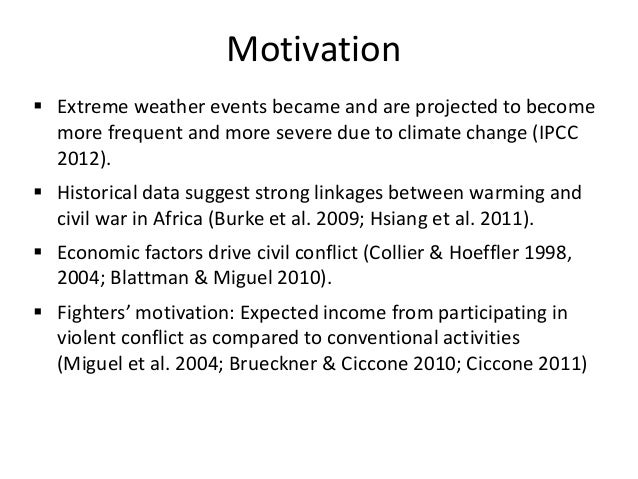 Motivation

▪ Extreme weather events became and are projected to become more frequent and more severe due to climate change (IPCC 2012).

▪ Historical data suggest strong linkages between warming and civil war in Africa (Burke et al. 2009; Hsiang et al. 2011).

▪ Economic factors drive civil conflict (Collier & Hoeffler 1998, 2004; Blattman & Miguel 2010).

▪ Fighters' motivation: Expected income from participating in violent conflict as compared to conventional activities (Miguel et al. 2004; Brueckner & Ciccone 2010; Ciccone 2011)